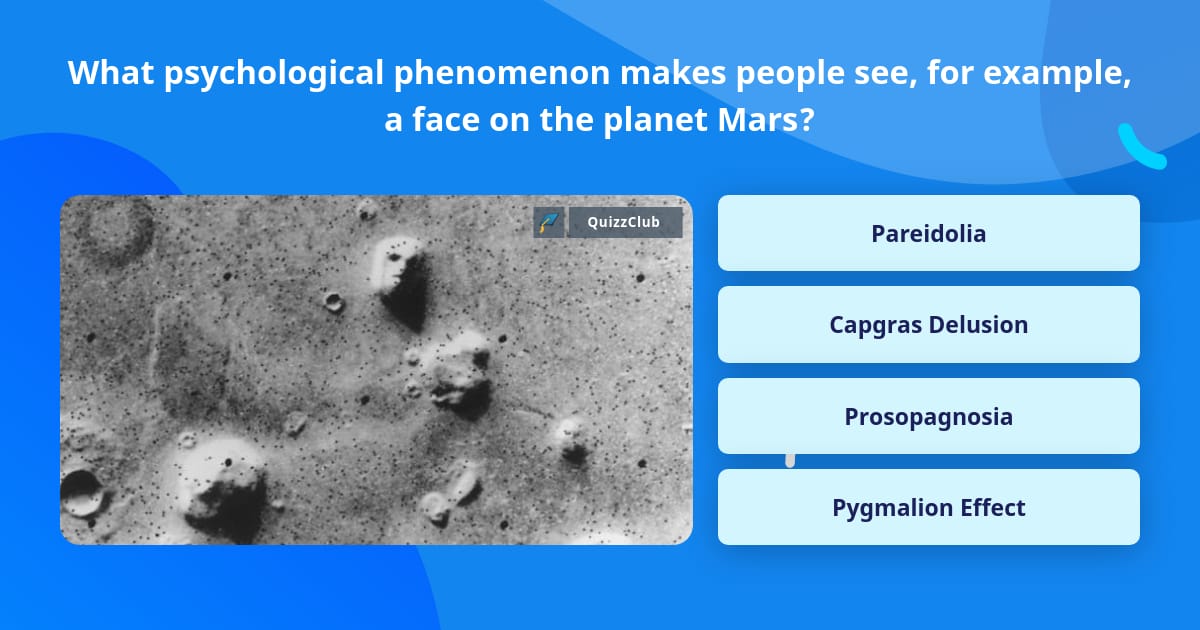 What psychological phenomenon makes people see, for example, a face on the planet Mars?

QuizzClub

Pareidolia

Capgras Delusion

Prosopagnosia

Pygmalion Effect